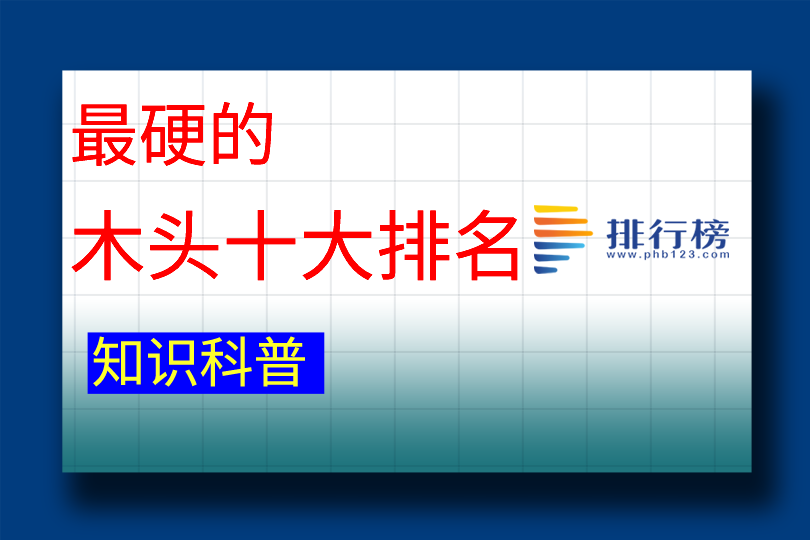 最硬的
木头十大排名

排行榜
www.phb123.com

知识科普